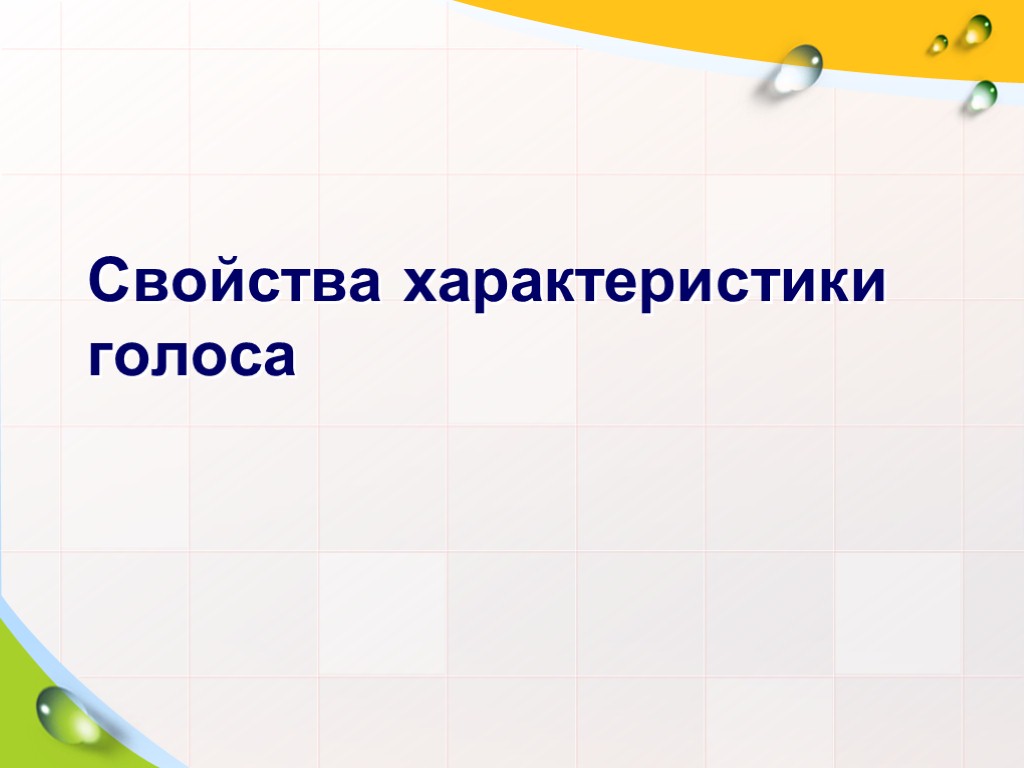 Свойства характеристики голоса